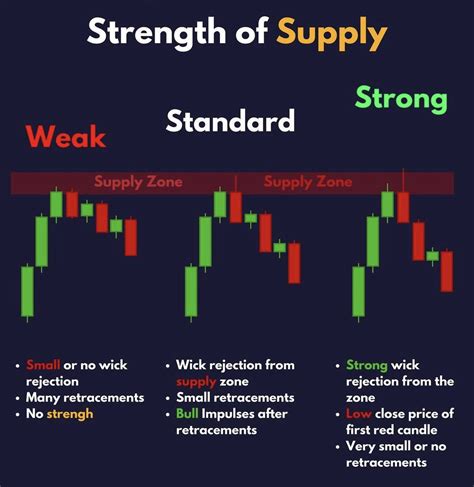 Strength of Supply

Weak

Standard

Strong

Supply Zone

Supply Zone

• Small or no wick rejection
• Many retracements
• No strengh

• Wick rejection from supply zone
• Small retracements
• Bull Impulses after retracements

• Strong wick rejection from the zone
• Low close price of first red candle
• Very small or no retracements